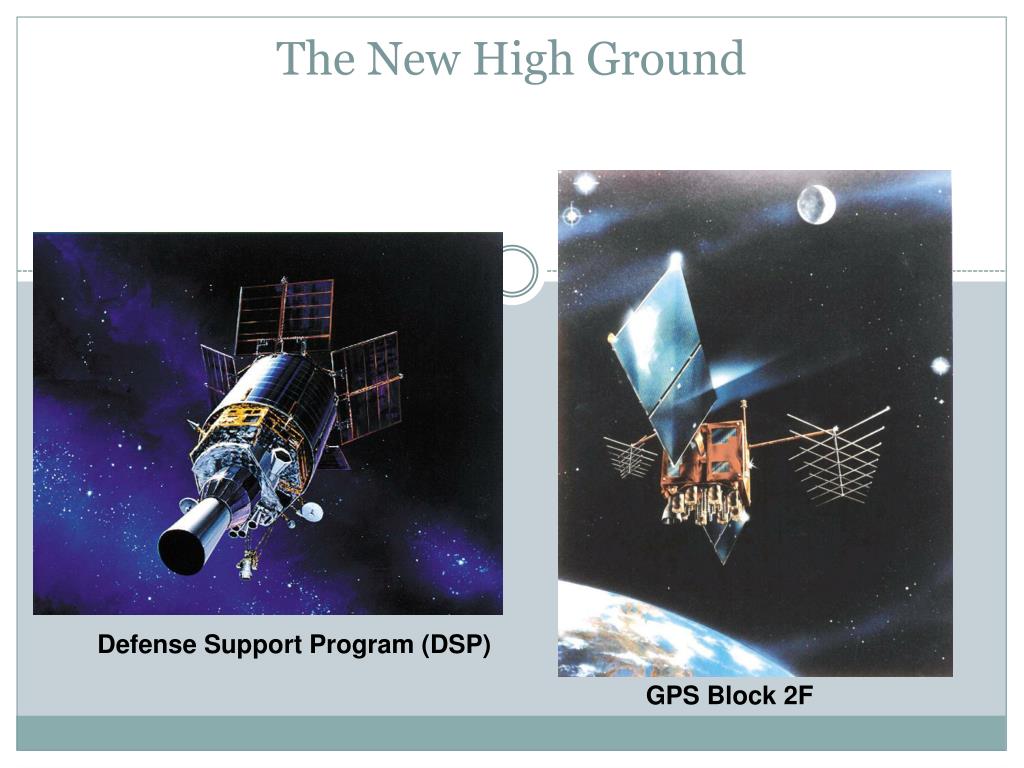 The New High Ground

Defense Support Program (DSP)

GPS Block 2F